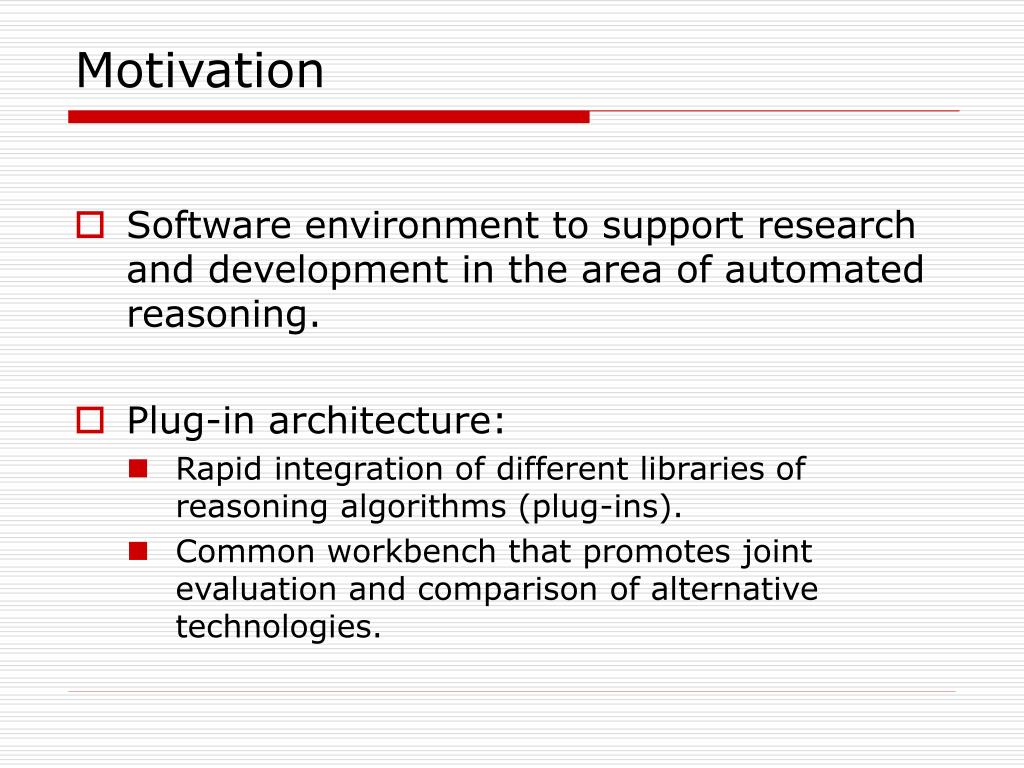 Motivation

Software environment to support research and development in the area of automated reasoning.

Plug-in architecture:

Rapid integration of different libraries of reasoning algorithms (plug-ins).

Common workbench that promotes joint evaluation and comparison of alternative technologies.